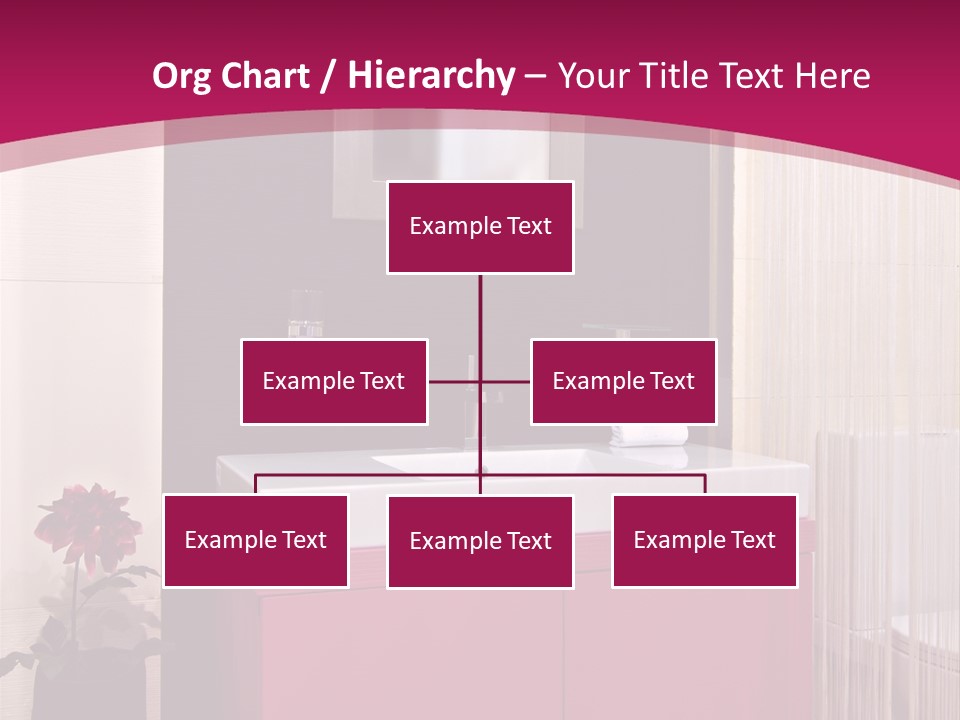 Org Chart / Hierarchy – Your Title Text Here

Example Text

Example Text

Example Text

Example Text

Example Text

Example Text